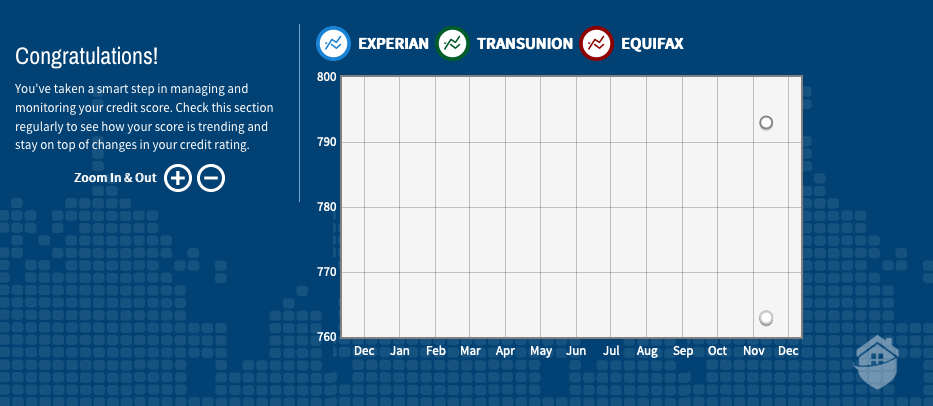 Congratulations!

You've taken a smart step in managing and monitoring your credit score. Check this section regularly to see how your score is trending and stay on top of changes in your credit rating.

Zoom In & Out

EXPERIAN TRANSUNION EQUIFAX

800
790
780
770
760

Dec Jan Feb Mar Apr May Jun Jul Aug Sep Oct Nov Dec